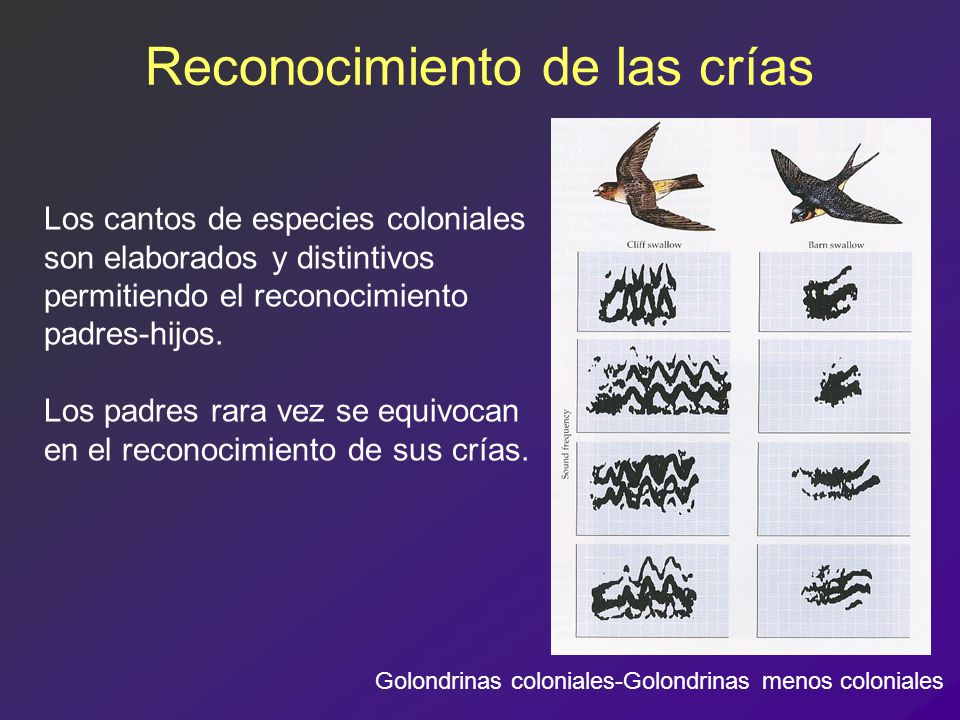 Reconocimiento de las crías

Los cantos de especies coloniales son elaborados y distintivos permitiendo el reconocimiento padres-hijos.

Los padres rara vez se equivocan en el reconocimiento de sus crías.

Cliff swallow

Barn swallow

Sound frequency

Golondrinas coloniales-Golondrinas menos coloniales